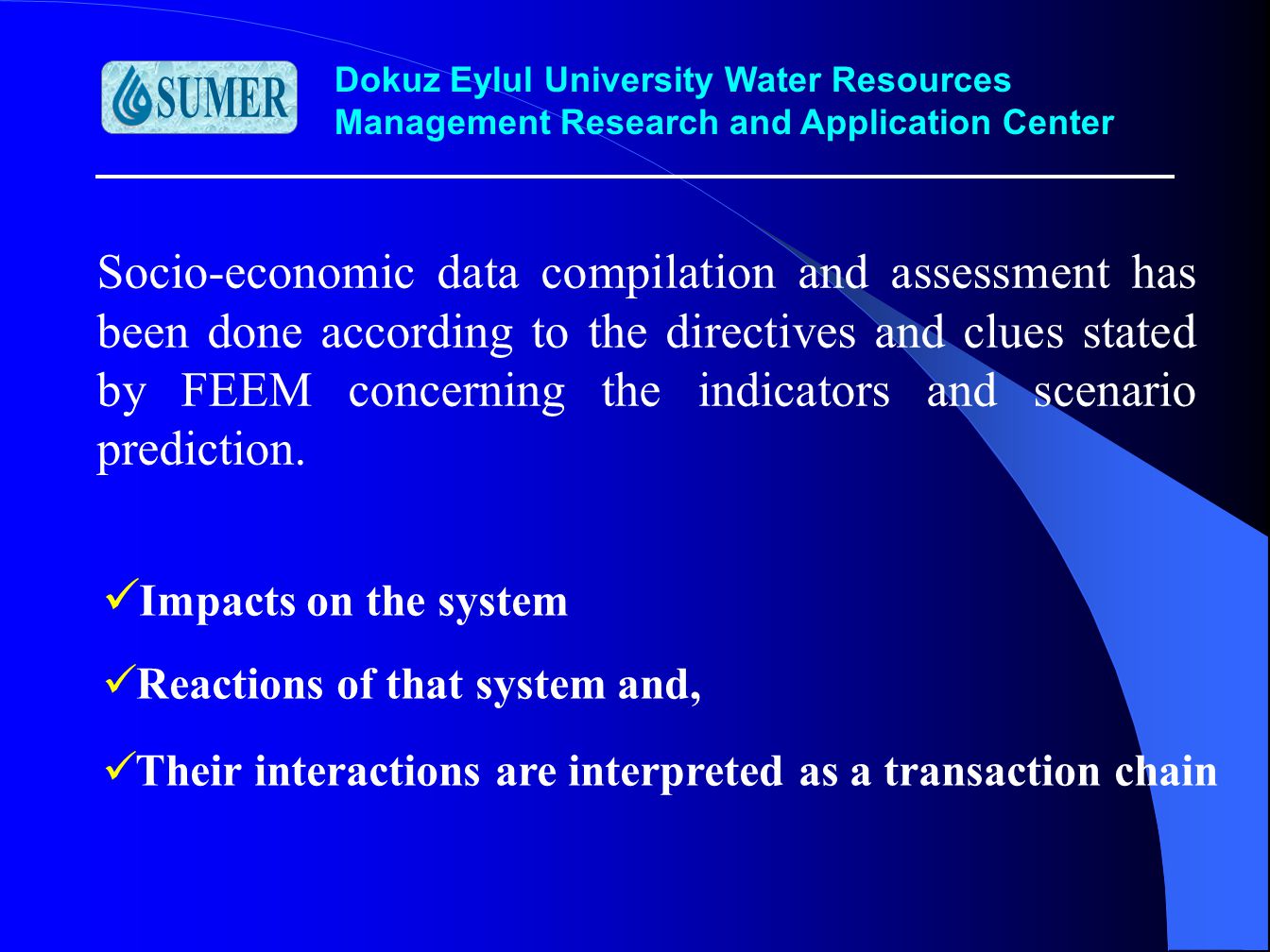 SUMER

Dokuz Eylul University Water Resources Management Research and Application Center

Socio-economic data compilation and assessment has been done according to the directives and clues stated by FEEM concerning the indicators and scenario prediction.

✓Impacts on the system

✓Reactions of that system and,

✓Their interactions are interpreted as a transaction chain